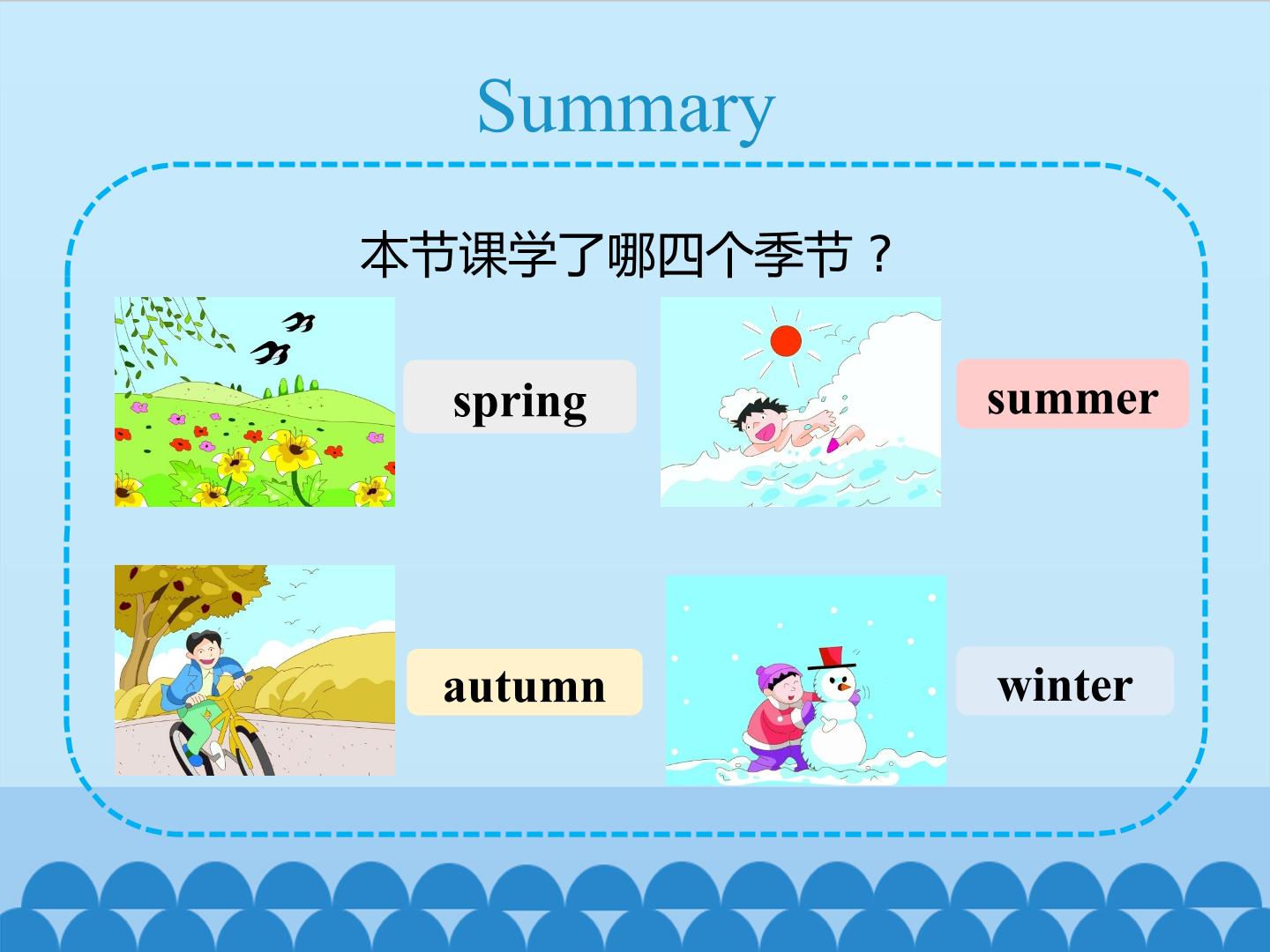 Summary

本节课学了哪四个季节？

spring

summer

autumn

winter